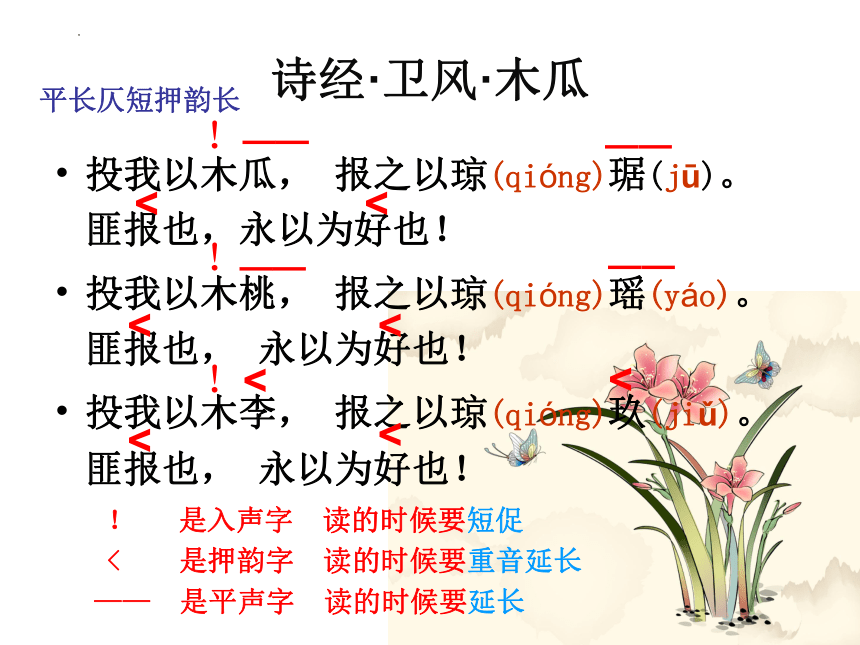 诗经·卫风·木瓜

平长仄短押韵长

• 投我以木瓜， 报之以琼(qióng)琚(jū)。匪报也，永以为好也！

• 投我以木桃， 报之以琼(qióng)瑶(yáo)。匪报也， 永以为好也！

• 投我以木李， 报之以琼(qióng)玖(jiǔ)。匪报也， 永以为好也！

！ 是入声字 读的时候要短促

< 是押韵字 读的时候要重音延长

—— 是平声字 读的时候要延长